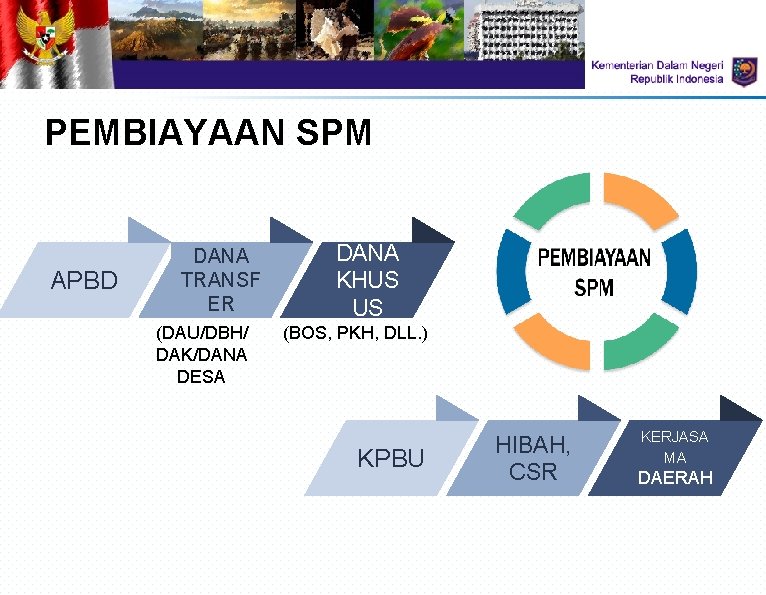 Kementerian Dalam Negeri
Republik Indonesia

PEMBIAYAAN SPM

APBD

DANA TRANSFER

DANA KHUSUS

(DAU/DBH/ DAK/DANA DESA

(BOS, PKH, DLL.)

PEMBIAYAAN SPM

KPBU

HIBAH, CSR

KERJASAMA DAERAH